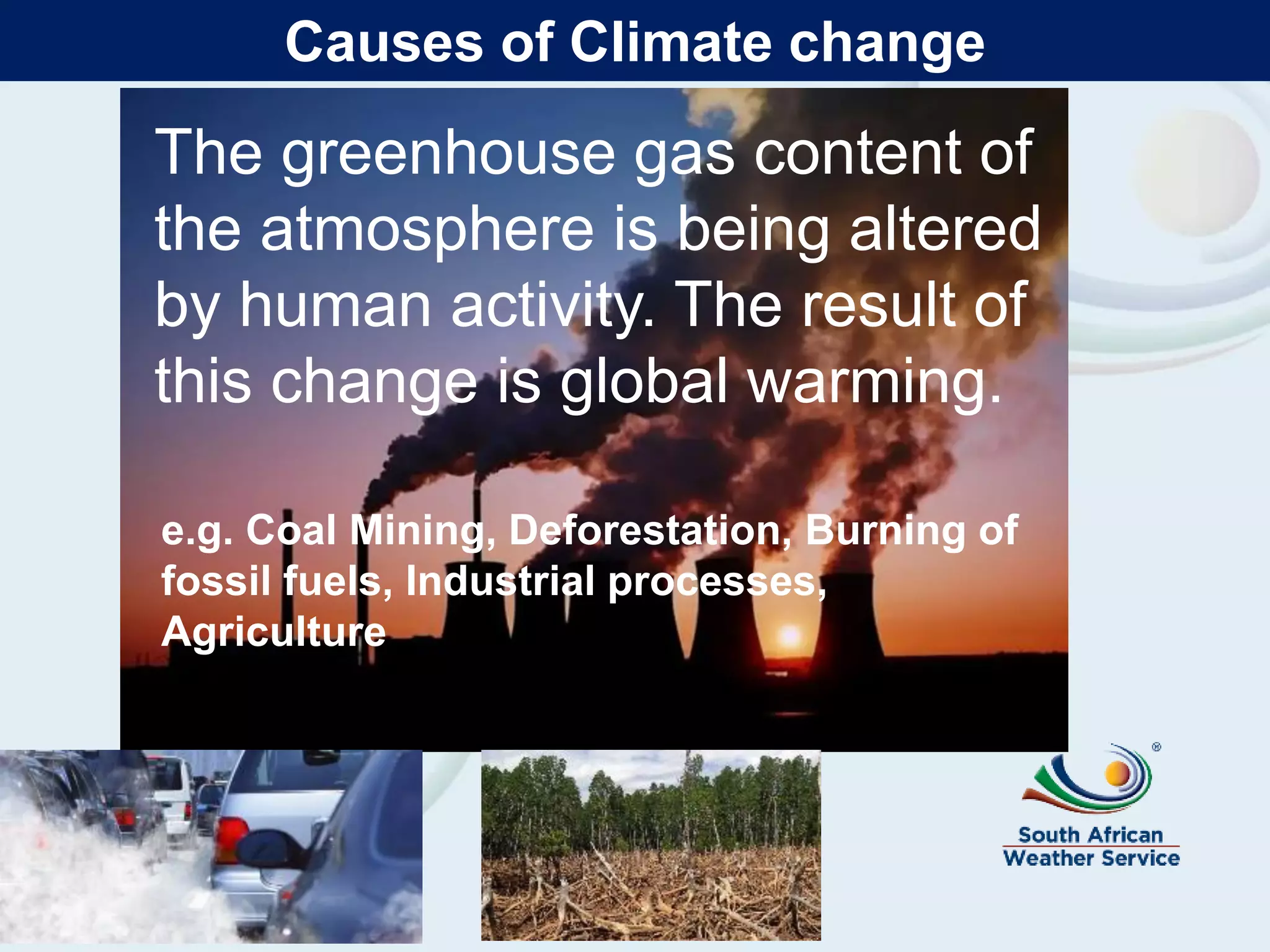 Causes of Climate change

The greenhouse gas content of the atmosphere is being altered by human activity. The result of this change is global warming.

e.g. Coal Mining, Deforestation, Burning of fossil fuels, Industrial processes, Agriculture

®

South African
Weather Service